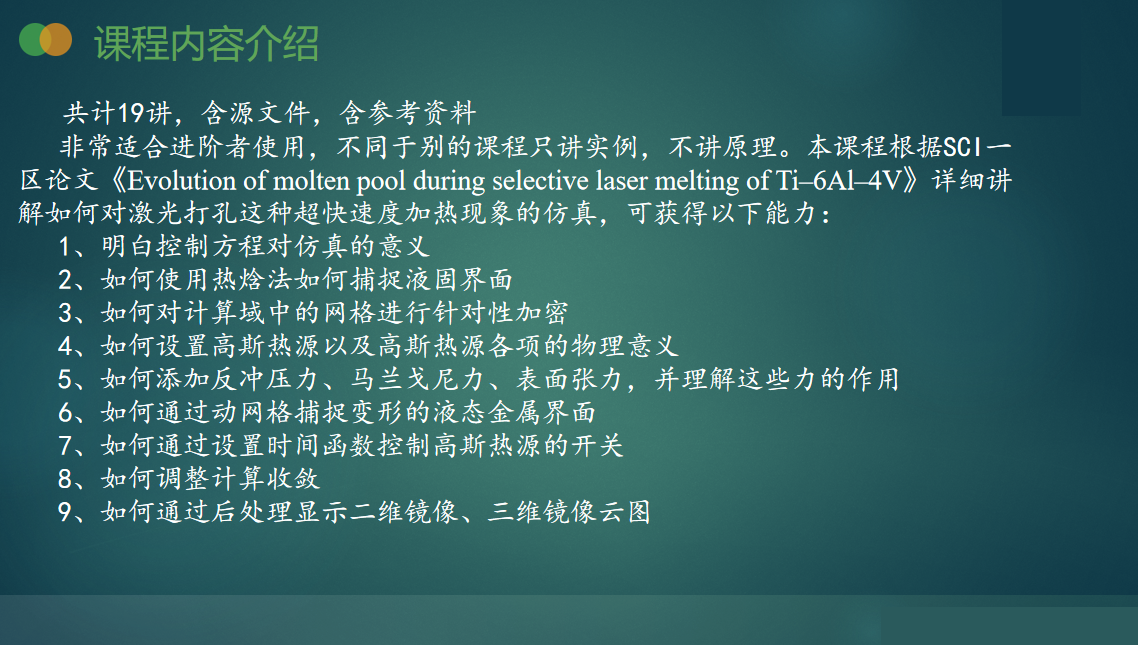 课程内容介绍

共计19讲，含源文件，含参考资料

非常适合进阶者使用，不同于别的课程只讲实例，不讲原理。本课程根据SCI一区论文《Evolution of molten pool during selective laser melting of Ti–6Al–4V》详细讲解如何对激光打孔这种超快速度加热现象的仿真，可获得以下能力：

1、明白控制方程对仿真的意义
2、如何使用热焓法如何捕捉液固界面
3、如何对计算域中的网格进行针对性加密
4、如何设置高斯热源以及高斯热源各项的物理意义
5、如何添加反冲压力、马兰戈尼力、表面张力，并理解这些力的作用
6、如何通过动网格捕捉变形的液态金属界面
7、如何通过设置时间函数控制高斯热源的开关
8、如何调整计算收敛
9、如何通过后处理显示二维镜像、三维镜像云图